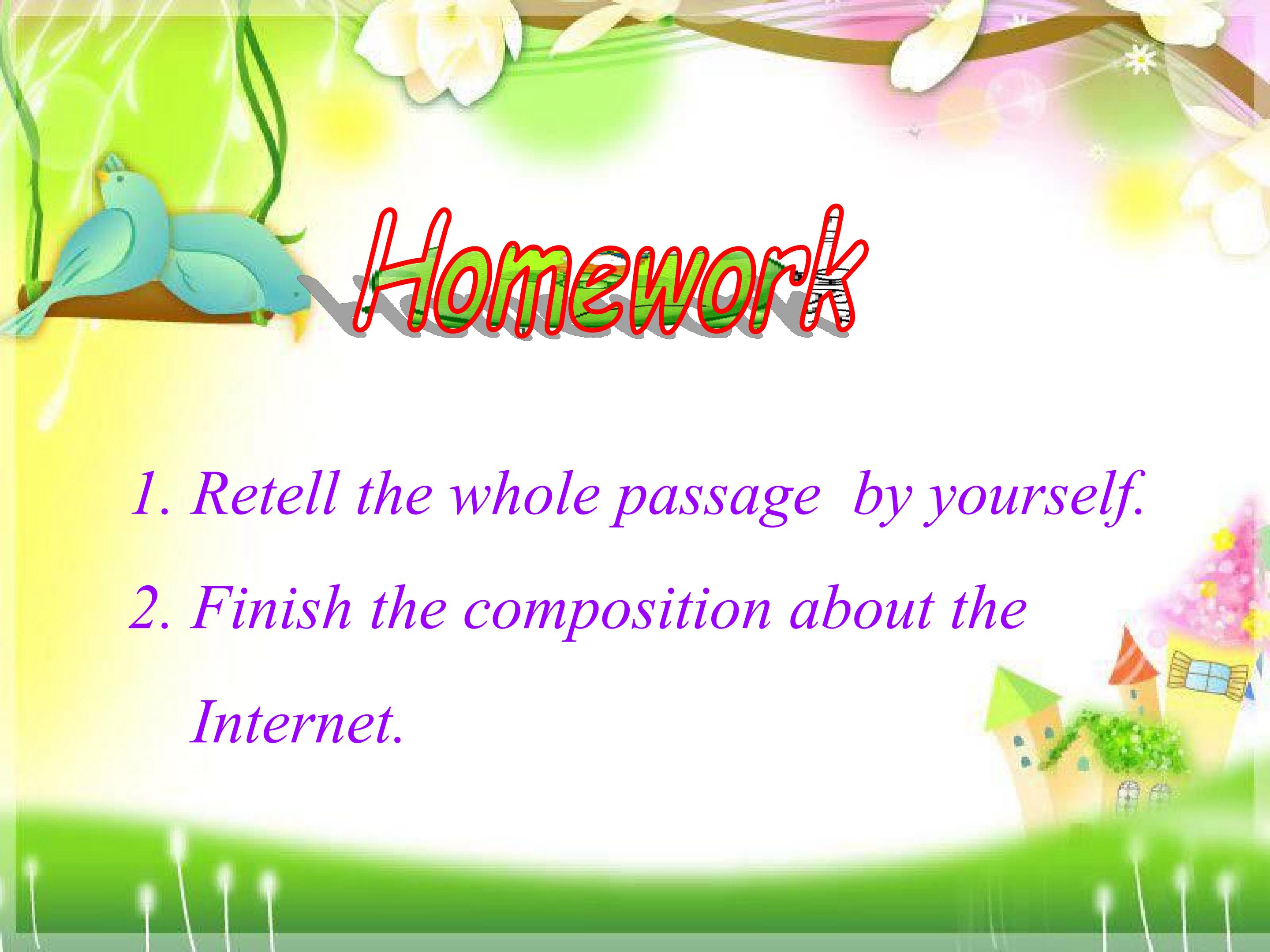 Homework

1. Retell the whole passage  by yourself.

2. Finish the composition about the Internet.